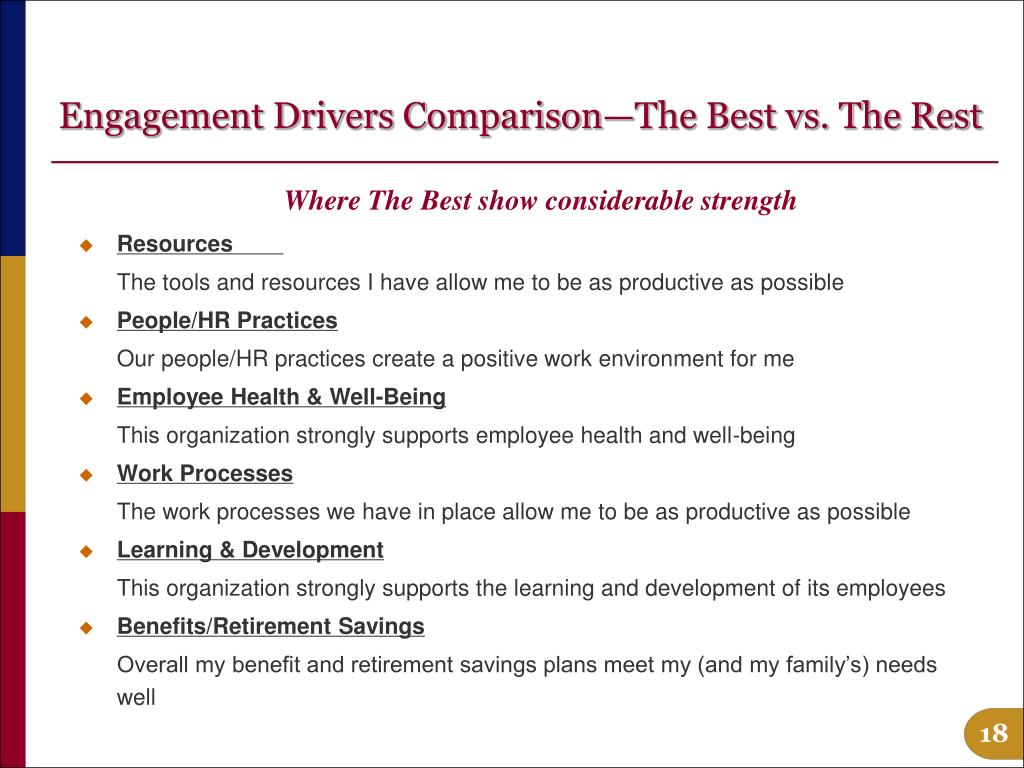 Engagement Drivers Comparison—The Best vs. The Rest

Where The Best show considerable strength

Resources

The tools and resources I have allow me to be as productive as possible

People/HR Practices

Our people/HR practices create a positive work environment for me

Employee Health & Well-Being

This organization strongly supports employee health and well-being

Work Processes

The work processes we have in place allow me to be as productive as possible

Learning & Development

This organization strongly supports the learning and development of its employees

Benefits/Retirement Savings

Overall my benefit and retirement savings plans meet my (and my family's) needs well

18